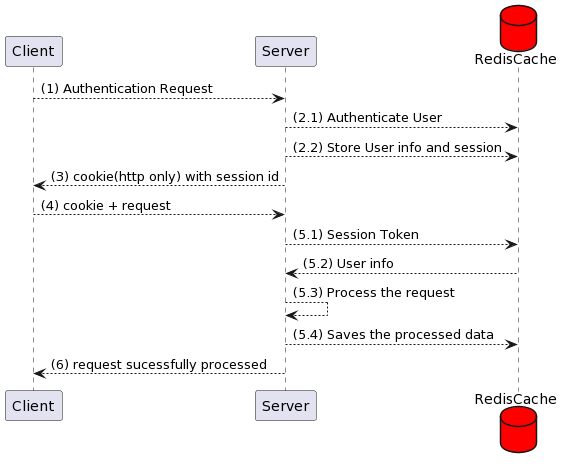 Client

Server

RedisCache

(1) Authentication Request

(2.1) Authenticate User

(2.2) Store User info and session

(3) cookie(http only) with session id

(4) cookie + request

(5.1) Session Token

(5.2) User info

(5.3) Process the request

(5.4) Saves the processed data

(6) request sucessfully processed

Client

Server

RedisCache